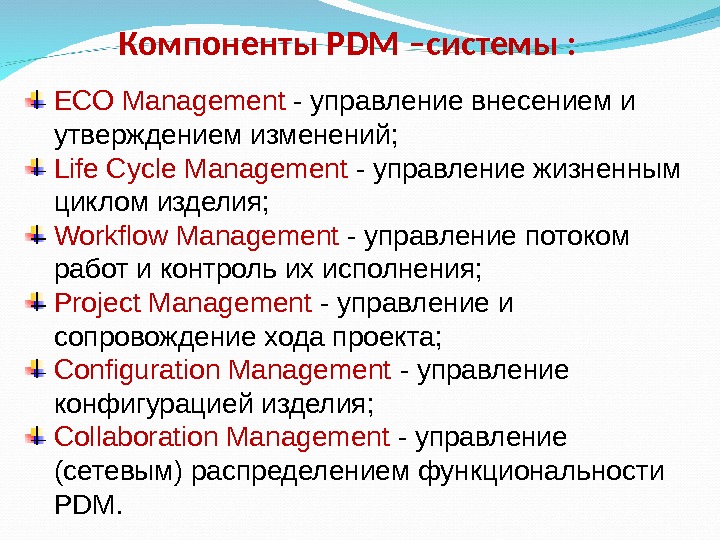 Компоненты PDM –системы :

ECO Management - управление внесением и утверждением изменений;

Life Cycle Management - управление жизненным циклом изделия;

Workflow Management - управление потоком работ и контроль их исполнения;

Project Management - управление и сопровождение хода проекта;

Configuration Management - управление конфигурацией изделия;

Collaboration Management - управление (сетевым) распределением функциональности PDM.